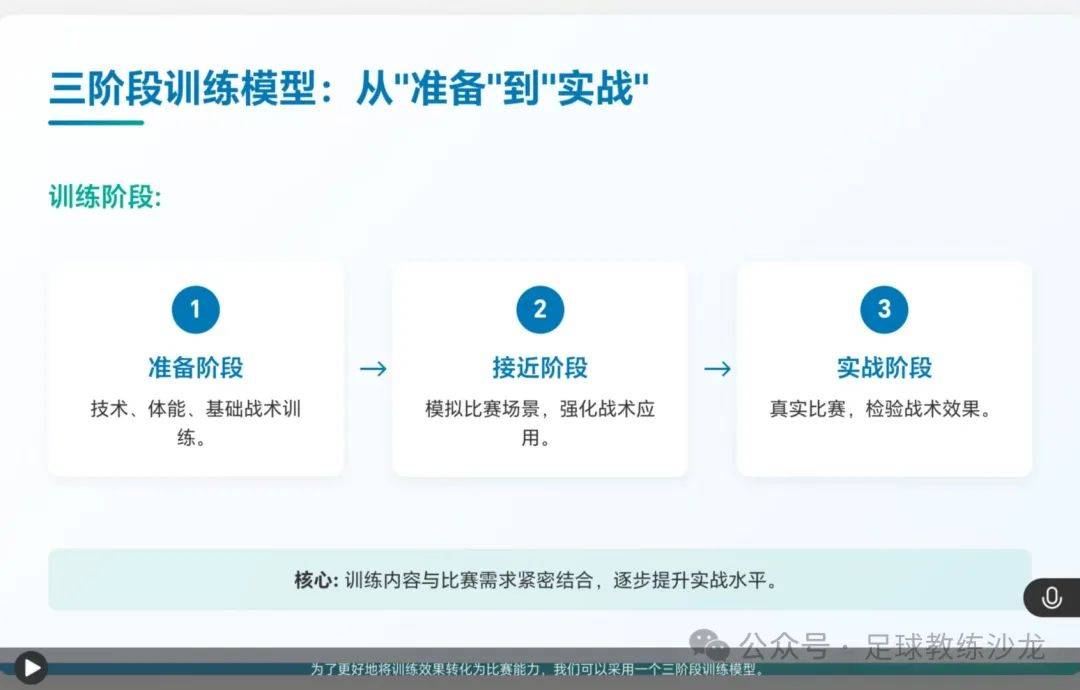 三阶段训练模型：从"准备"到"实战"

训练阶段:

1
准备阶段
技术、体能、基础战术训练。

→

2
接近阶段
模拟比赛场景，强化战术应用。

→

3
实战阶段
真实比赛，检验战术效果。

核心: 训练内容与比赛需求紧密结合，逐步提升实战水平。

公众号 · 足球教练沙龙

为了更好地将训练效果转化为比赛能力，我们可以采用一个三阶段训练模型。